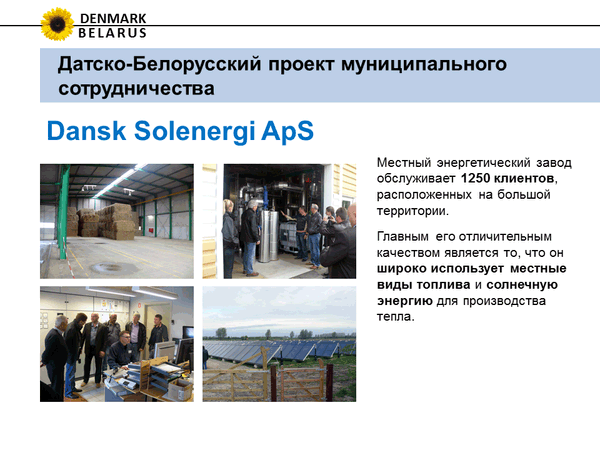 DENMARK
BELARUS

Датско-Белорусский проект муниципального сотрудничества

Dansk Solenergi ApS

Местный энергетический завод обслуживает 1250 клиентов, расположенных на большой территории.

Главным его отличительным качеством является то, что он широко использует местные виды топлива и солнечную энергию для производства тепла.